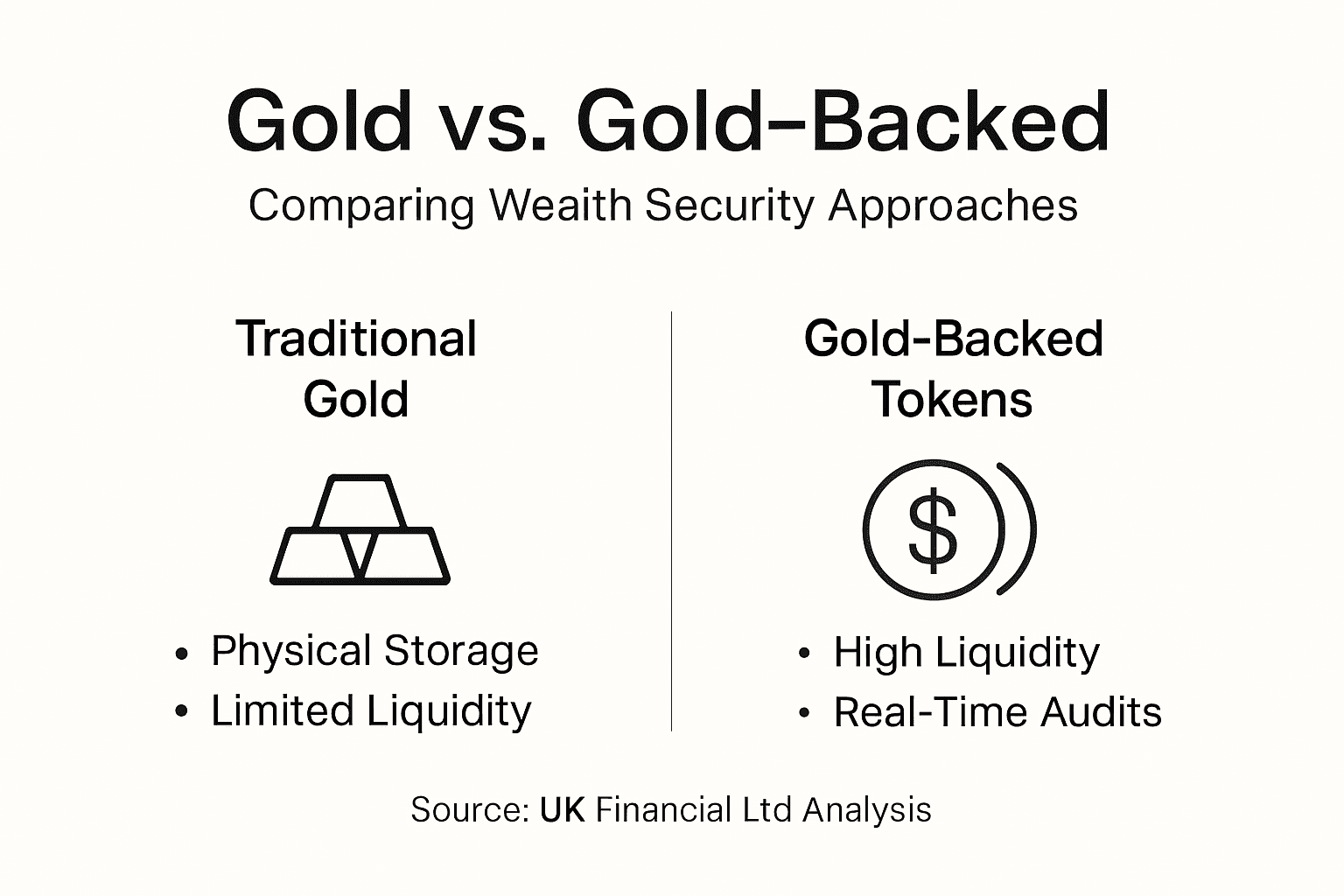 Gold vs. Gold–Backed

Comparing Weaith Security Approaches

Traditional Gold

• Physical Storage
• Limited Liquidity

Gold-Backed Tokens

$

• High Liquidity
• Real-Time Audits

Source: UK Financial Ltd Analysis